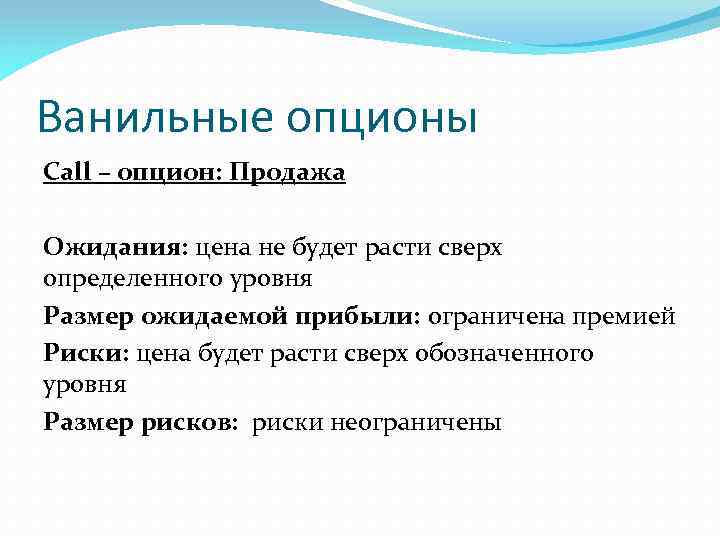 Ванильные опционы

Call – опцион: Продажа

Ожидания: цена не будет расти сверх определенного уровня

Размер ожидаемой прибыли: ограничена премией

Риски: цена будет расти сверх обозначенного уровня

Размер рисков: риски неограничены